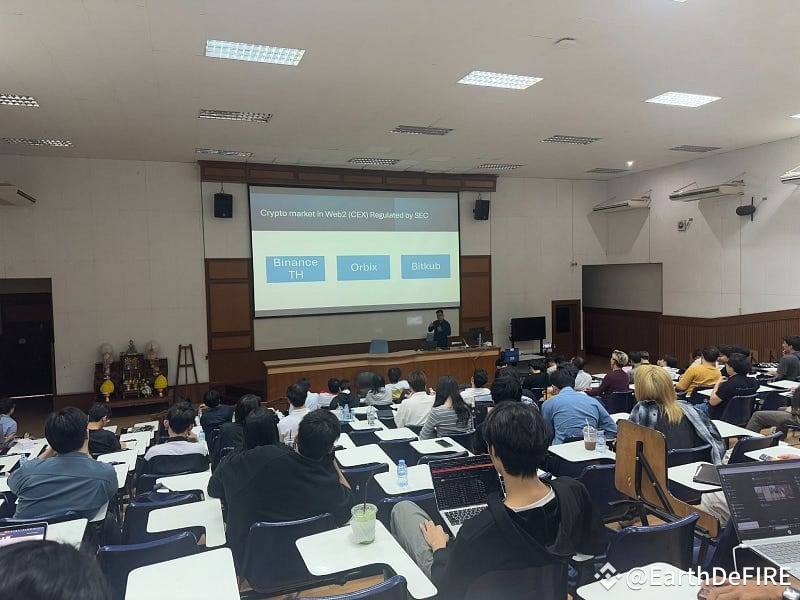 Crypto market in Web2 (CEX) Regulated by SEC

Binance TH

Orbix

Bitkub

@EarthDeFIRE